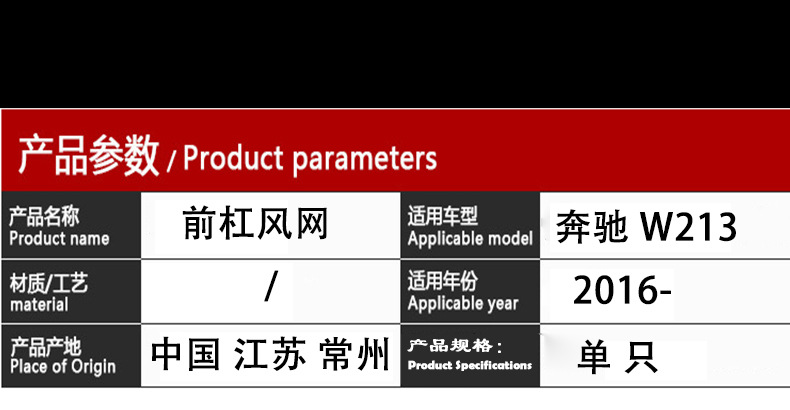 产品参数 / Product parameters

| 产品名称 Product name | 前杠风网 | 适用车型 Applicable model | 奔驰 W213 |
|---|---|---|---|
| 材质/工艺 material | / | 适用年份 Applicable year | 2016- |
| 产品产地 Place of Origin | 中国 江苏 常州 | 产品规格： Product Specifications | 单 只 |